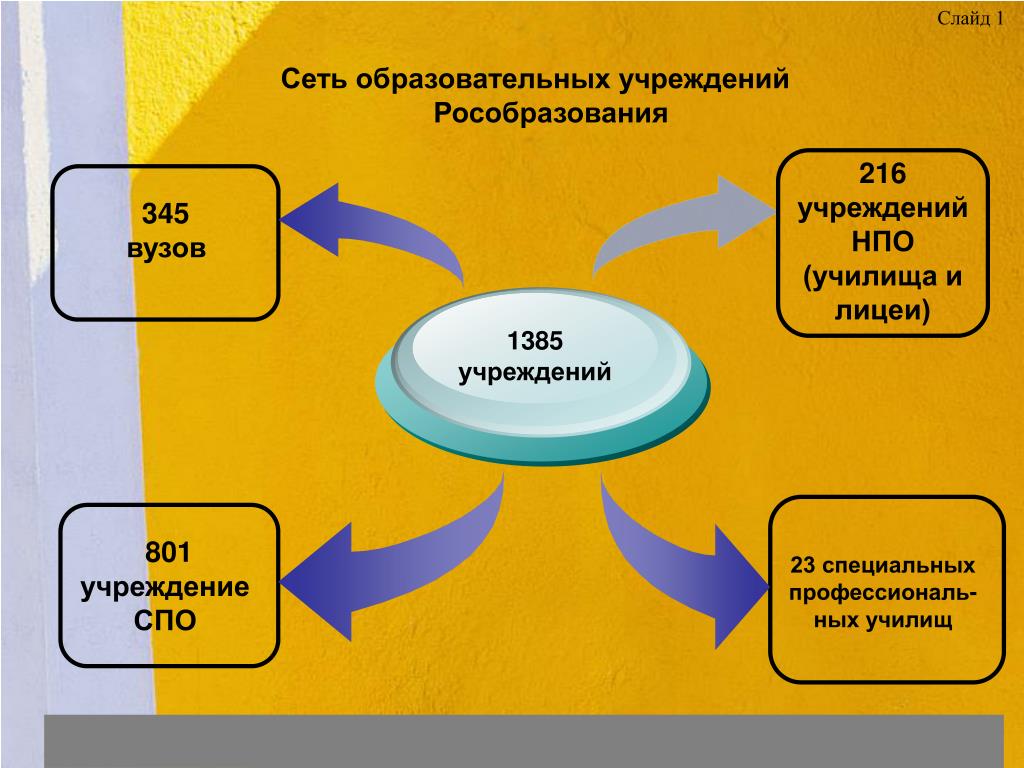 Слайд 1

Сеть образовательных учреждений Рособразования

345 вузов

216 учреждений НПО (училища и лицеи)

1385 учреждений

801 учреждение СПО

23 специальных профессиональных училищ